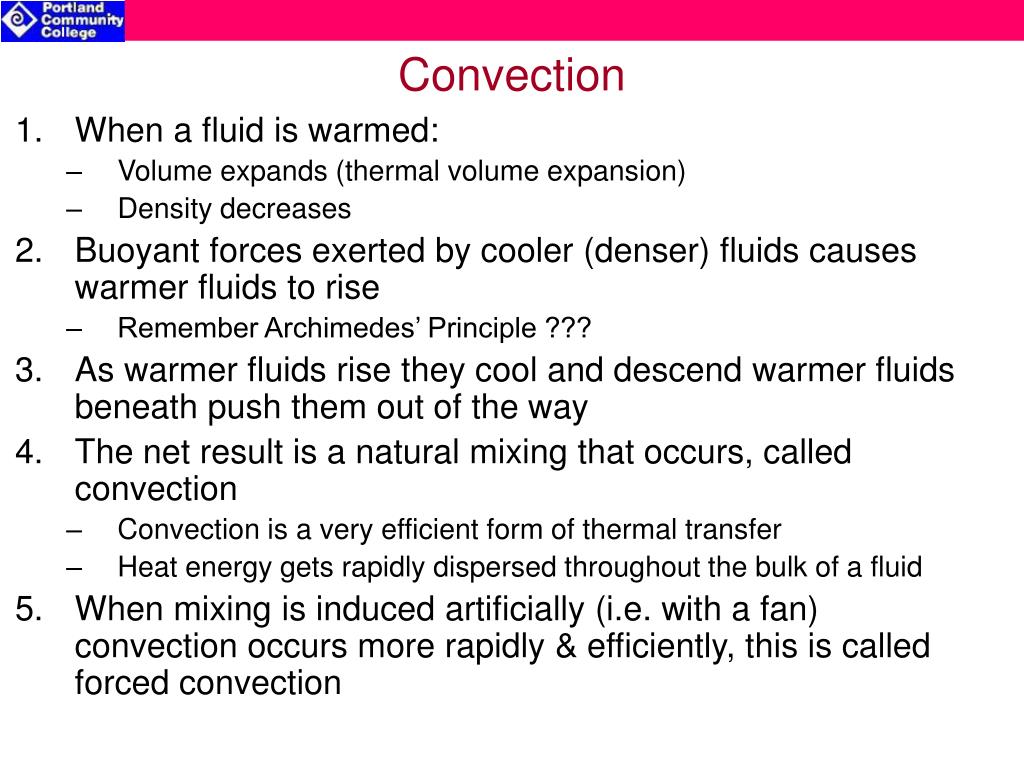 Portland Community College

Convection

1. When a fluid is warmed:
– Volume expands (thermal volume expansion)
– Density decreases
2. Buoyant forces exerted by cooler (denser) fluids causes warmer fluids to rise
– Remember Archimedes’ Principle ???
3. As warmer fluids rise they cool and descend warmer fluids beneath push them out of the way
4. The net result is a natural mixing that occurs, called convection
– Convection is a very efficient form of thermal transfer
– Heat energy gets rapidly dispersed throughout the bulk of a fluid
5. When mixing is induced artificially (i.e. with a fan) convection occurs more rapidly & efficiently, this is called forced convection